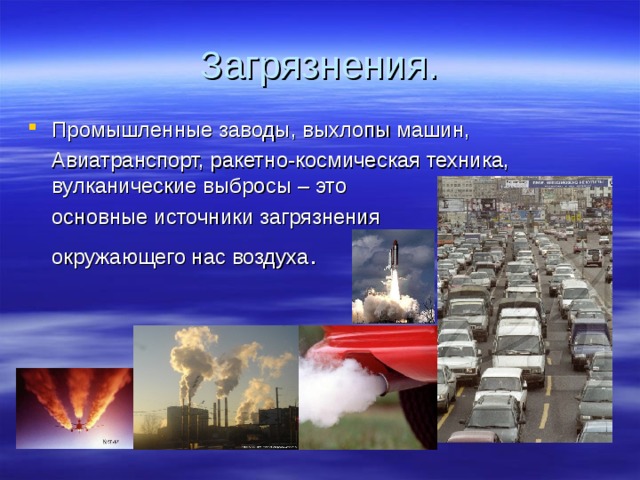 Загрязнения.

Промышленные заводы, выхлопы машин, Авиатранспорт, ракетно-космическая техника, вулканические выбросы – это основные источники загрязнения окружающего нас воздуха.